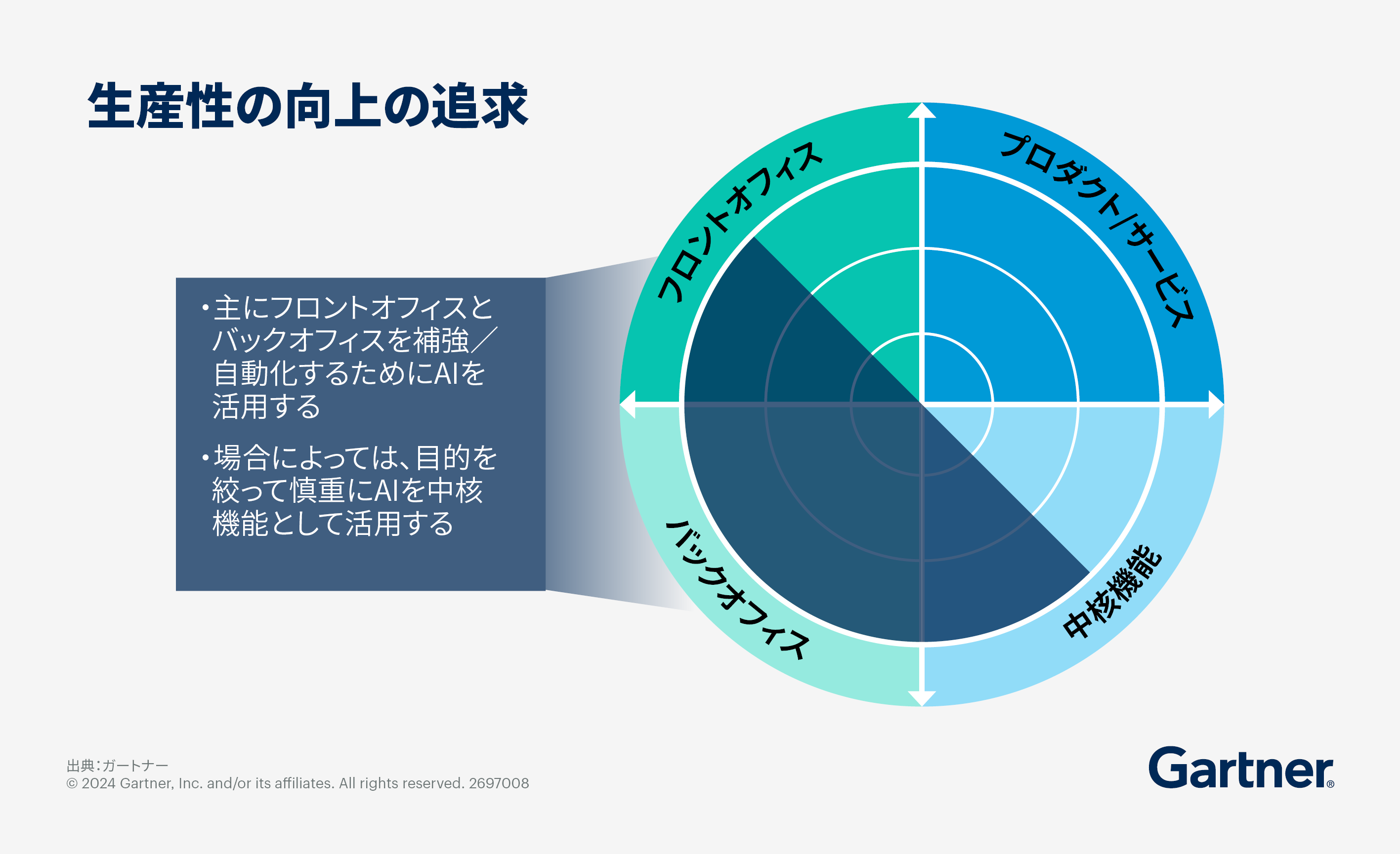 生産性の向上の追求

• 主にフロントオフィスとバックオフィスを補強／自動化するためにAIを活用する

• 場合によっては、目的を絞って慎重にAIを中核機能として活用する

フロントオフィス

プロダクト/サービス

バックオフィス

中核機能

出典：ガートナー
© 2024 Gartner, Inc. and/or its affiliates. All rights reserved. 2697008

Gartner®